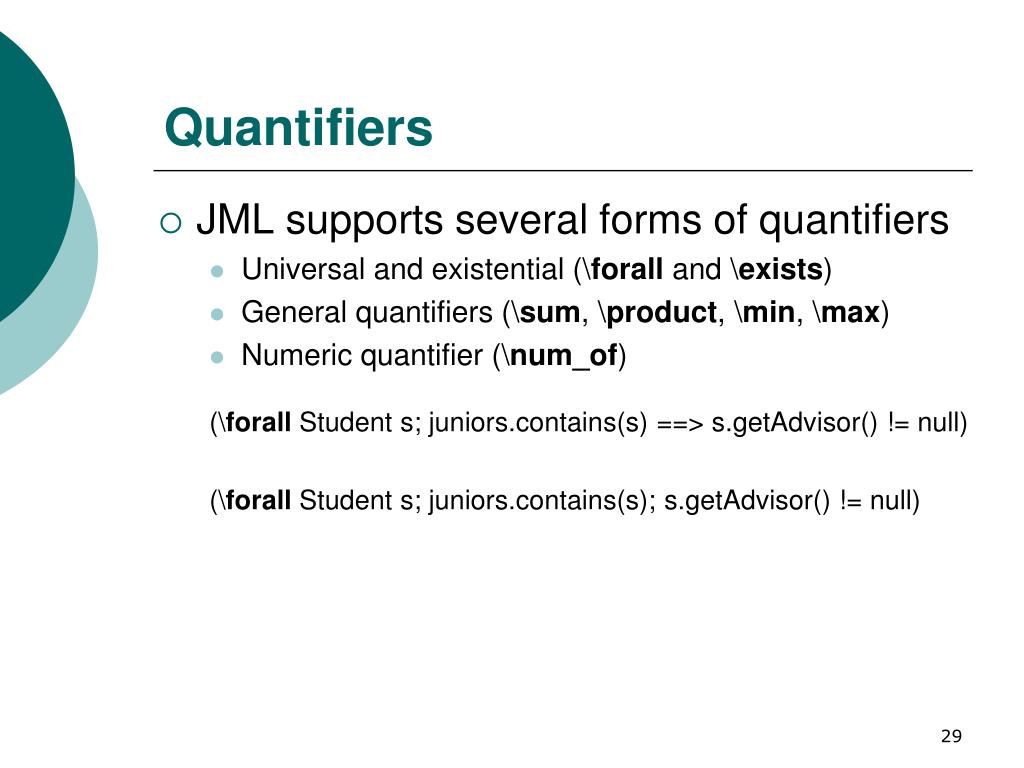 Quantifiers

JML supports several forms of quantifiers

Universal and existential (\forall and \exists)

General quantifiers (\sum, \product, \min, \max)

Numeric quantifier (\num_of)

(\forall Student s; juniors.contains(s) ==> s.getAdvisor() != null)

(\forall Student s; juniors.contains(s); s.getAdvisor() != null)

29